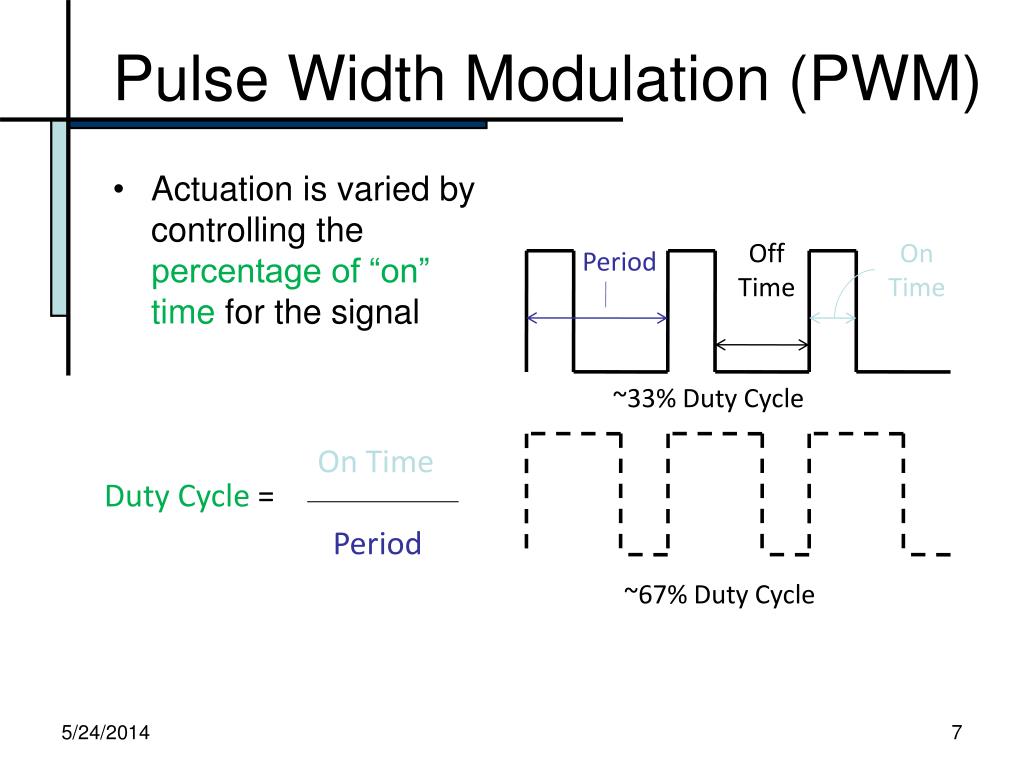 Pulse Width Modulation (PWM)

• Actuation is varied by controlling the percentage of “on” time for the signal

Period

Off Time

On Time

~33% Duty Cycle

Duty Cycle = $\frac{\text{On Time}}{\text{Period}}$

~67% Duty Cycle

5/24/2014

7